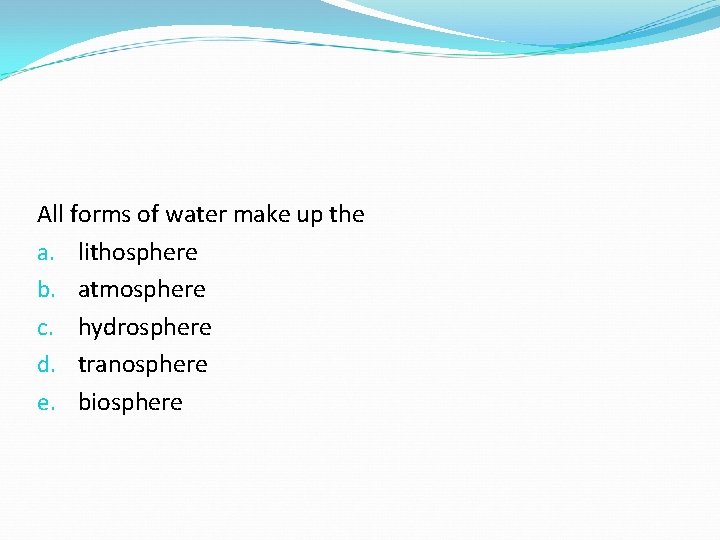 All forms of water make up the

a. lithosphere
b. atmosphere
c. hydrosphere
d. tranosphere
e. biosphere